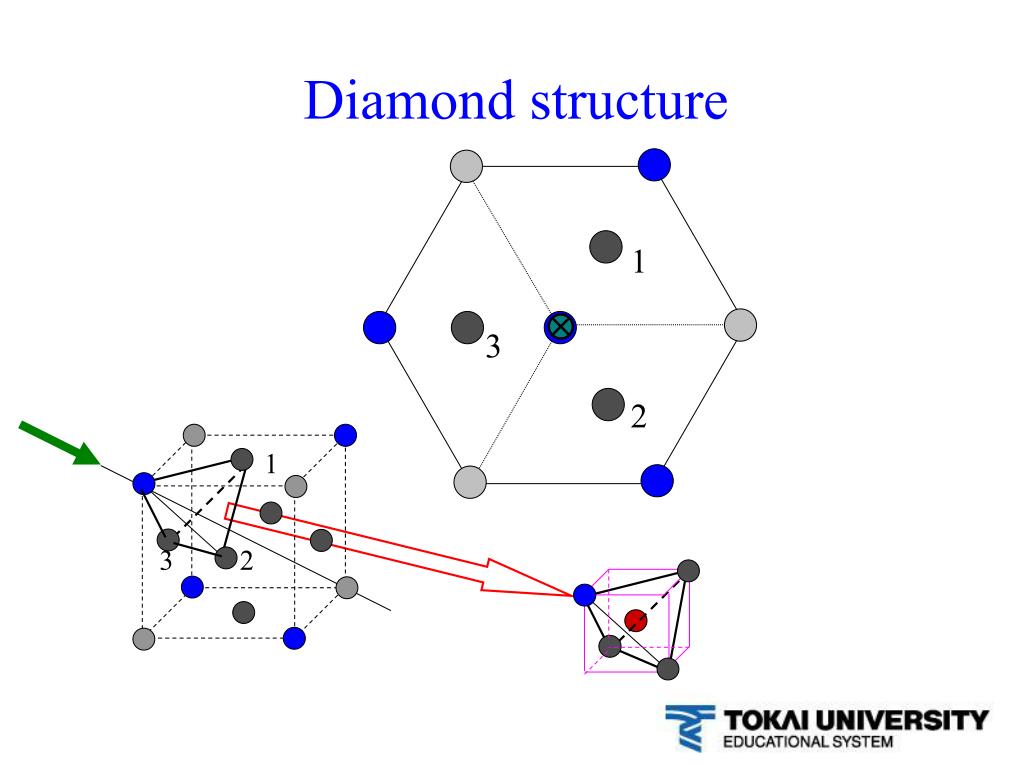 Diamond structure

1

3

2

1

3

2

TOKAI UNIVERSITY
EDUCATIONAL SYSTEM